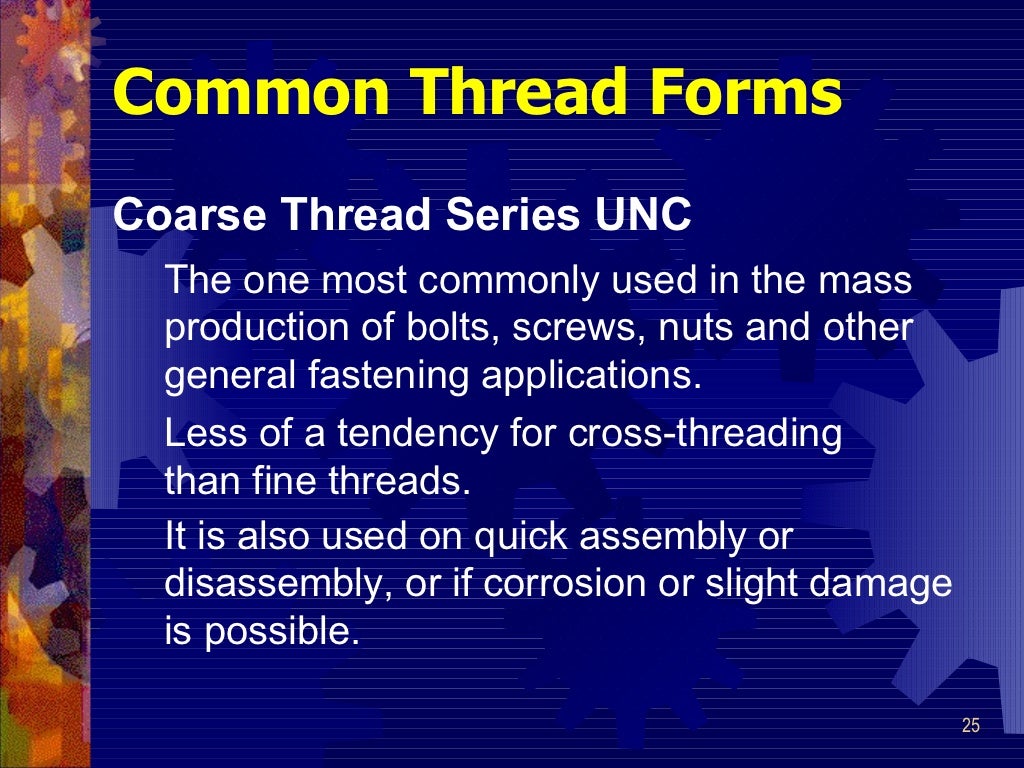 Common Thread Forms

Coarse Thread Series UNC

The one most commonly used in the mass production of bolts, screws, nuts and other general fastening applications.

Less of a tendency for cross-threading than fine threads.

It is also used on quick assembly or disassembly, or if corrosion or slight damage is possible.

25